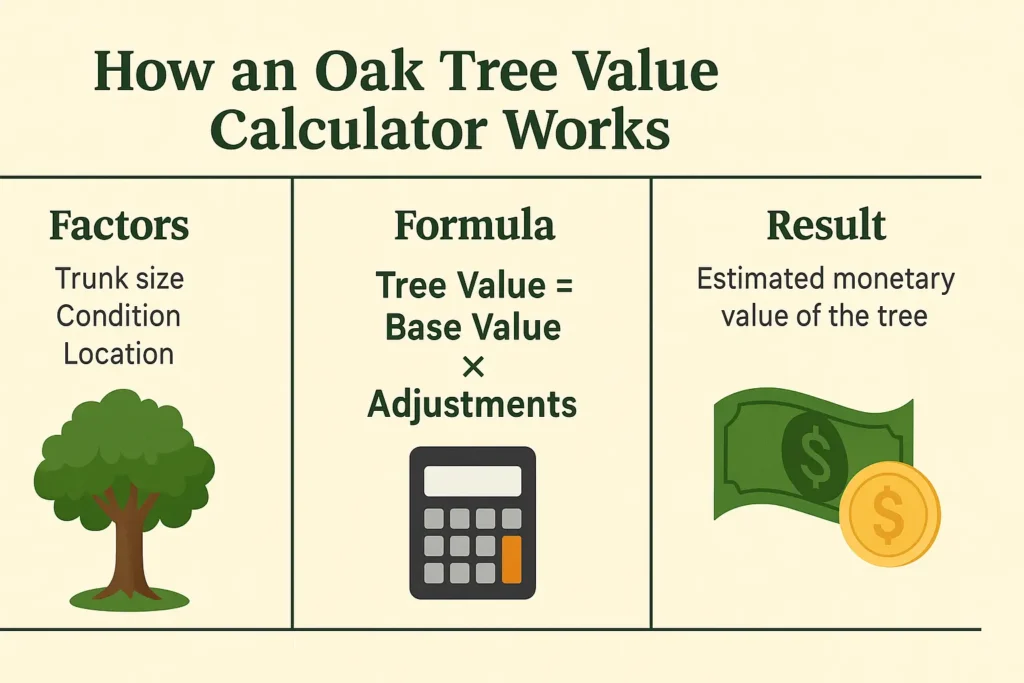 How an Oak Tree Value Calculator Works

Factors

Trunk size
Condition
Location

Formula

Tree Value = Base Value × Adjustments

Result

Estimated monetary value of the tree

$

$